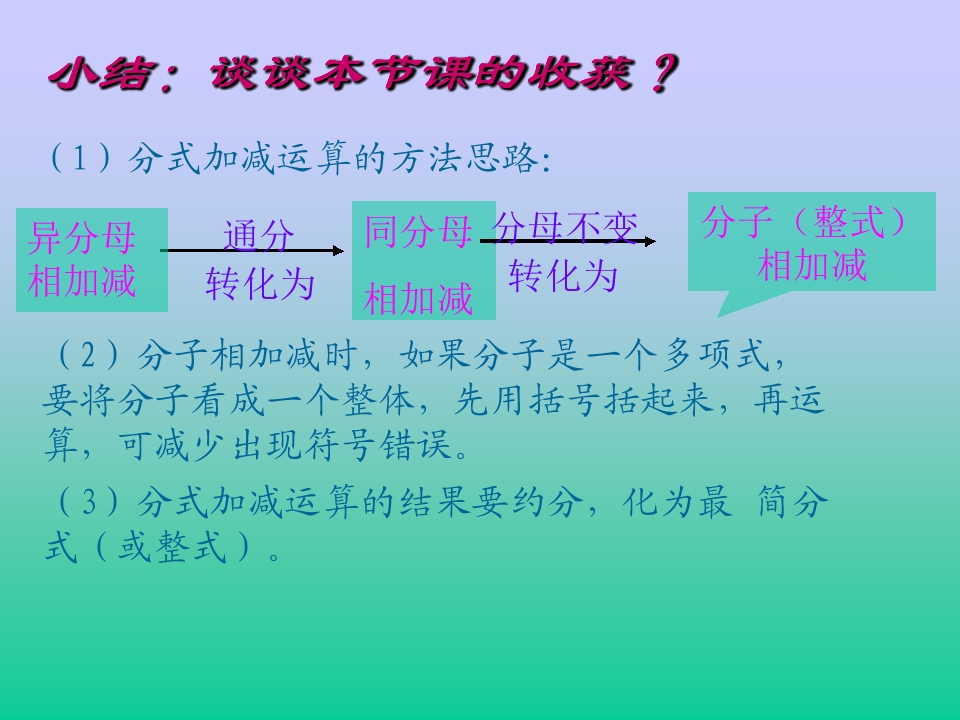 小结：谈谈本节课的收获？

（1）分式加减运算的方法思路:

异分母
相加减

通分
转化为

同分母
相加减

分母不变
转化为

分子（整式）
相加减

（2）分子相加减时，如果分子是一个多项式，要将分子看成一个整体，先用括号括起来，再运算，可减少出现符号错误。

（3）分式加减运算的结果要约分，化为最 简分式（或整式）。